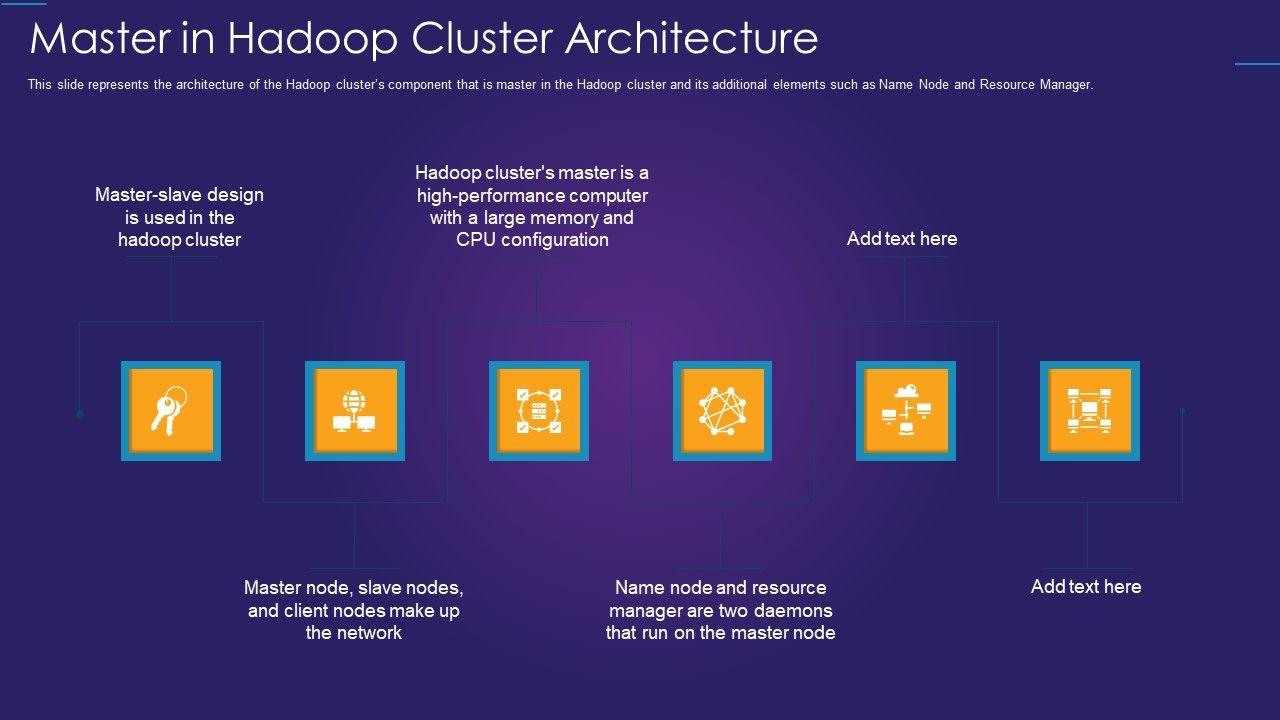 Master in Hadoop Cluster Architecture

This slide represents the architecture of the Hadoop cluster's component that is master in the Hadoop cluster and its additional elements such as Name Node and Resource Manager.

Master-slave design is used in the hadoop cluster

Hadoop cluster's master is a high-performance computer with a large memory and CPU configuration

Add text here

Master node, slave nodes, and client nodes make up the network

Name node and resource manager are two daemons that run on the master node

Add text here